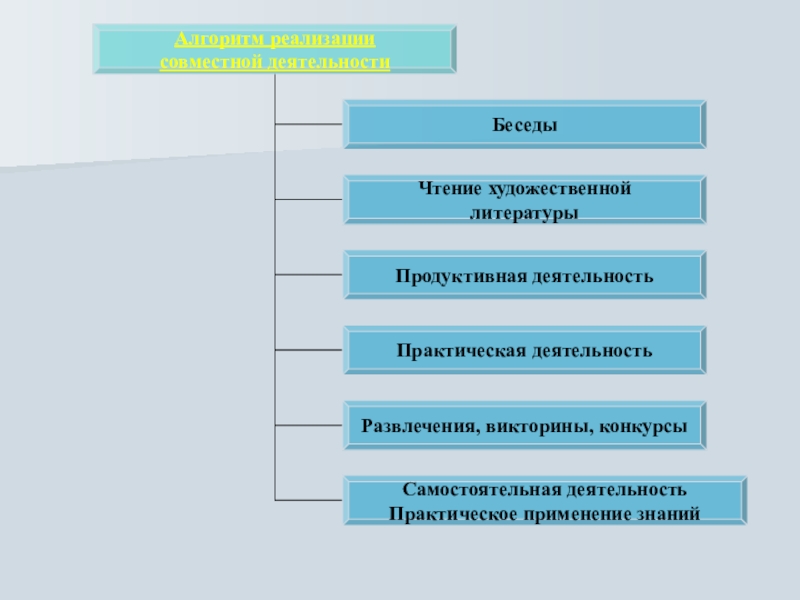 Алгоритм реализации совместной деятельности

Беседы

Чтение художественной литературы

Продуктивная деятельность

Практическая деятельность

Развлечения, викторины, конкурсы

Самостоятельная деятельность
Практическое применение знаний